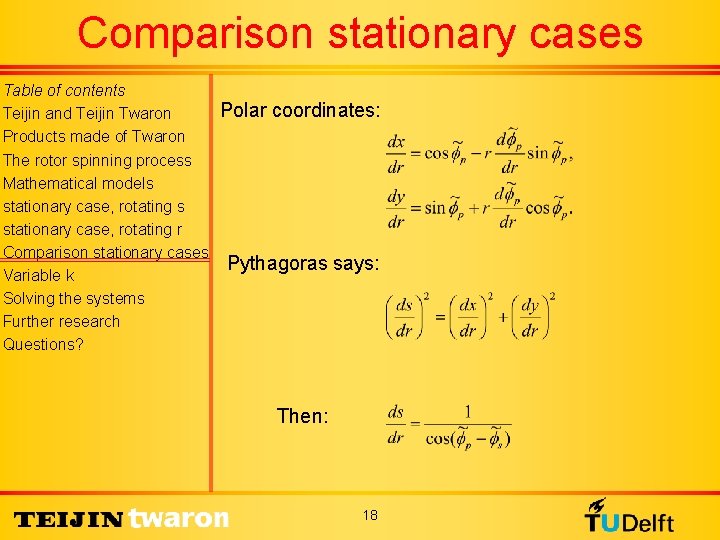 Comparison stationary cases

Table of contents
Teijin and Teijin Twaron
Products made of Twaron
The rotor spinning process
Mathematical models
stationary case, rotating s
stationary case, rotating r
Comparison stationary cases
Variable k
Solving the systems
Further research
Questions?

Polar coordinates:

$\frac{dx}{dr} = \cos\tilde{\phi}_p - r\frac{d\tilde{\phi}_p}{dr}\sin\tilde{\phi}_p,$

$\frac{dy}{dr} = \sin\tilde{\phi}_p + r\frac{d\tilde{\phi}_p}{dr}\cos\tilde{\phi}_p.$

Pythagoras says:

$\left(\frac{ds}{dr}\right)^2 = \left(\frac{dx}{dr}\right)^2 + \left(\frac{dy}{dr}\right)^2$

Then:

$\frac{ds}{dr} = \frac{1}{\cos(\tilde{\phi}_p - \tilde{\phi}_s)}$

TEIJIN twaron

18

TUDelft